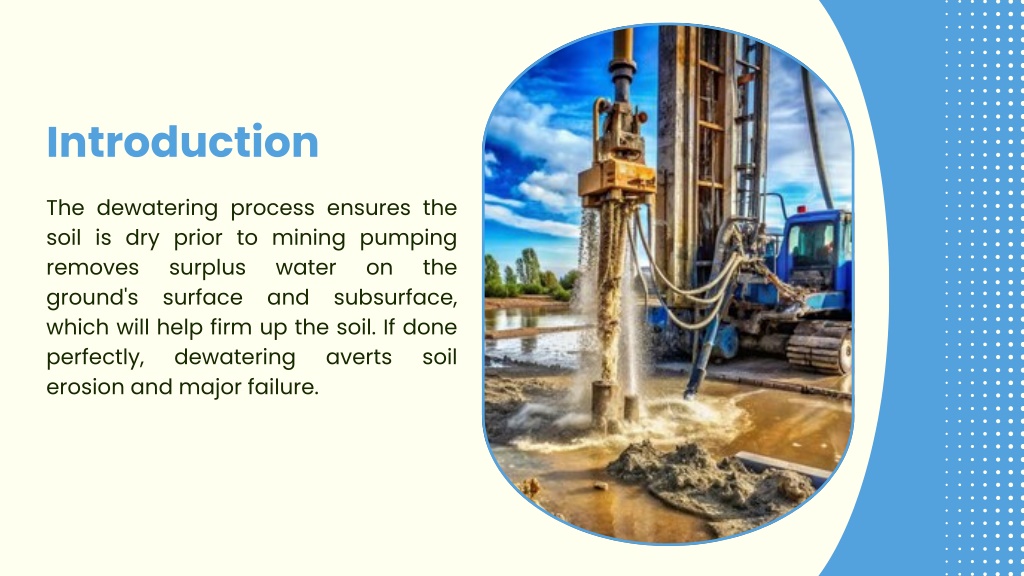 Introduction

The dewatering process ensures the soil is dry prior to mining pumping removes surplus water on the ground's surface and subsurface, which will help firm up the soil. If done perfectly, dewatering averts soil erosion and major failure.